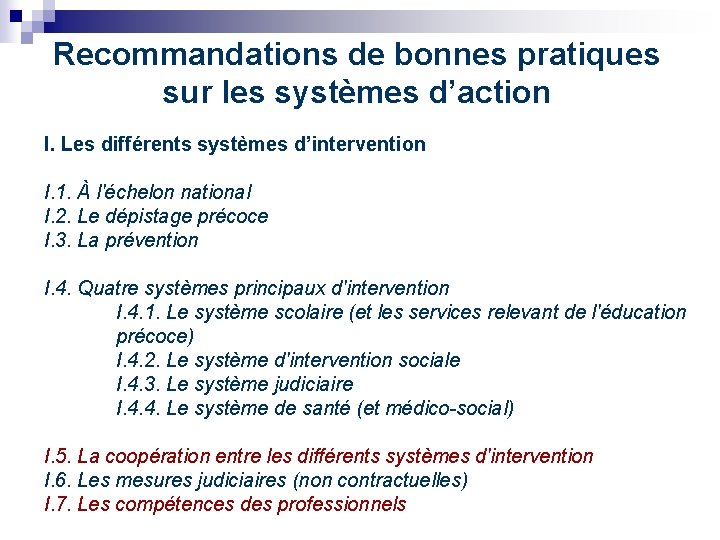 Recommandations de bonnes pratiques sur les systèmes d'action

I. Les différents systèmes d'intervention

I.1. À l'échelon national
I.2. Le dépistage précoce
I.3. La prévention

I.4. Quatre systèmes principaux d'intervention
I.4.1. Le système scolaire (et les services relevant de l'éducation précoce)
I.4.2. Le système d'intervention sociale
I.4.3. Le système judiciaire
I.4.4. Le système de santé (et médico-social)

I.5. La coopération entre les différents systèmes d'intervention
I.6. Les mesures judiciaires (non contractuelles)
I.7. Les compétences des professionnels